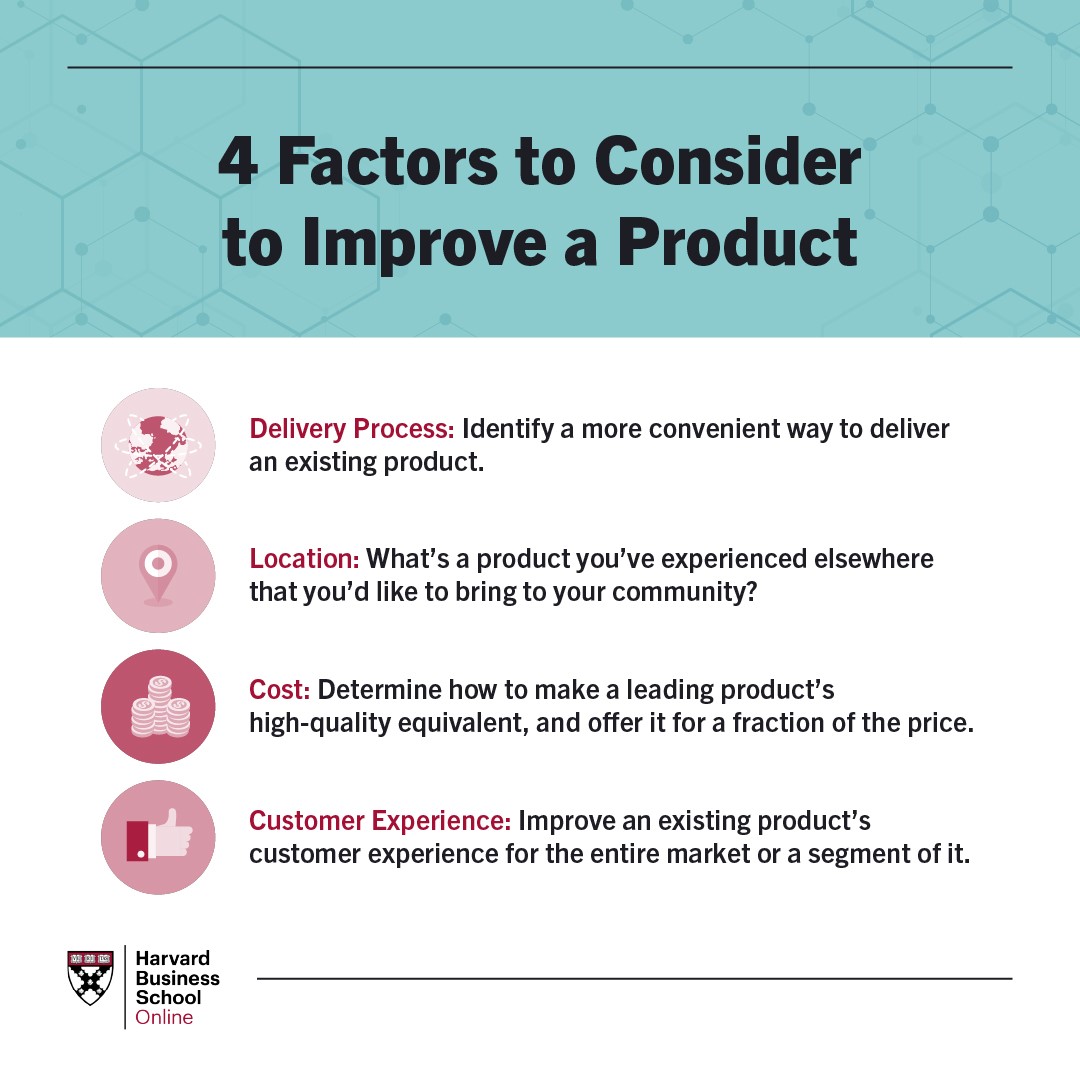 4 Factors to Consider to Improve a Product

Delivery Process: Identify a more convenient way to deliver an existing product.

Location: What's a product you've experienced elsewhere that you'd like to bring to your community?

Cost: Determine how to make a leading product's high-quality equivalent, and offer it for a fraction of the price.

Customer Experience: Improve an existing product's customer experience for the entire market or a segment of it.

VE RI TAS

Harvard Business School Online